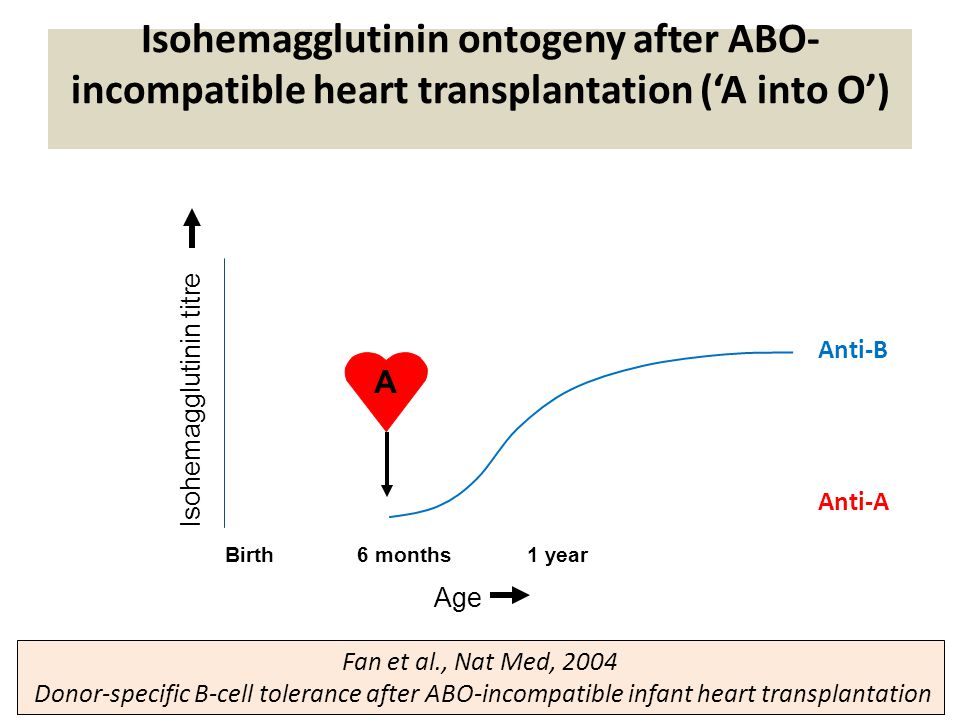 Isohemagglutinin ontogeny after ABO-incompatible heart transplantation ('A into O')

Isohemagglutinin titre

A

Anti-B

Anti-A

Birth

6 months

1 year

Age

Fan et al., Nat Med, 2004
Donor-specific B-cell tolerance after ABO-incompatible infant heart transplantation